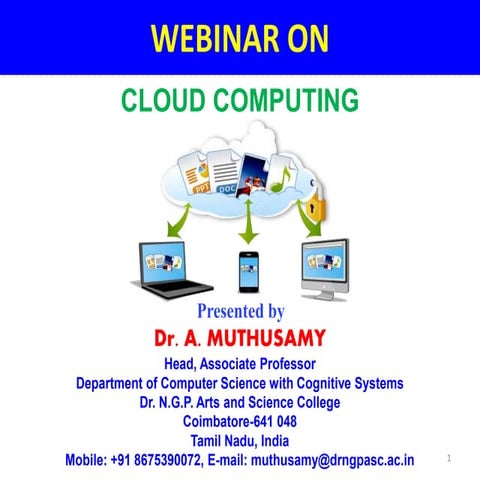 WEBINAR ON

CLOUD COMPUTING

PPT

DOC

Presented by

Dr. A. MUTHUSAMY

Head, Associate Professor
Department of Computer Science with Cognitive Systems
Dr. N.G.P. Arts and Science College
Coimbatore-641 048
Tamil Nadu, India
Mobile: +91 8675390072, E-mail: muthusamy@drngpasc.ac.in

1